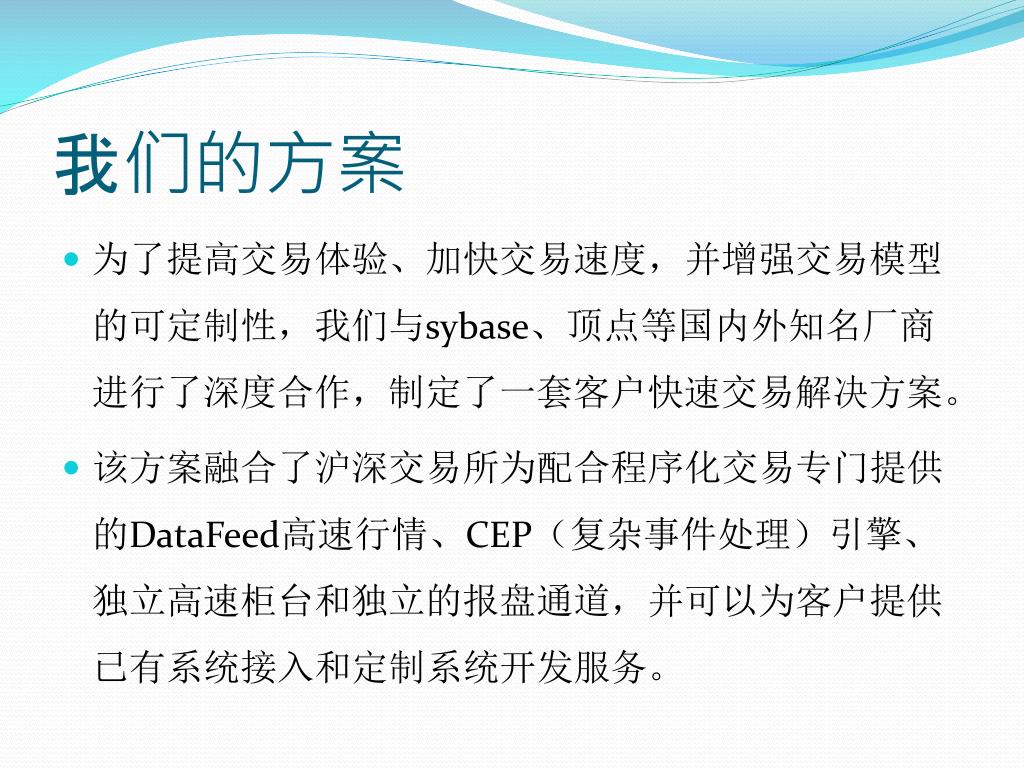 我们的方案

为了提高交易体验、加快交易速度，并增强交易模型的可定制性，我们与sybase、顶点等国内外知名厂商进行了深度合作，制定了一套客户快速交易解决方案。

该方案融合了沪深交易所为配合程序化交易专门提供的DataFeed高速行情、CEP（复杂事件处理）引擎、独立高速柜台和独立的报盘通道，并可以为客户提供已有系统接入和定制系统开发服务。